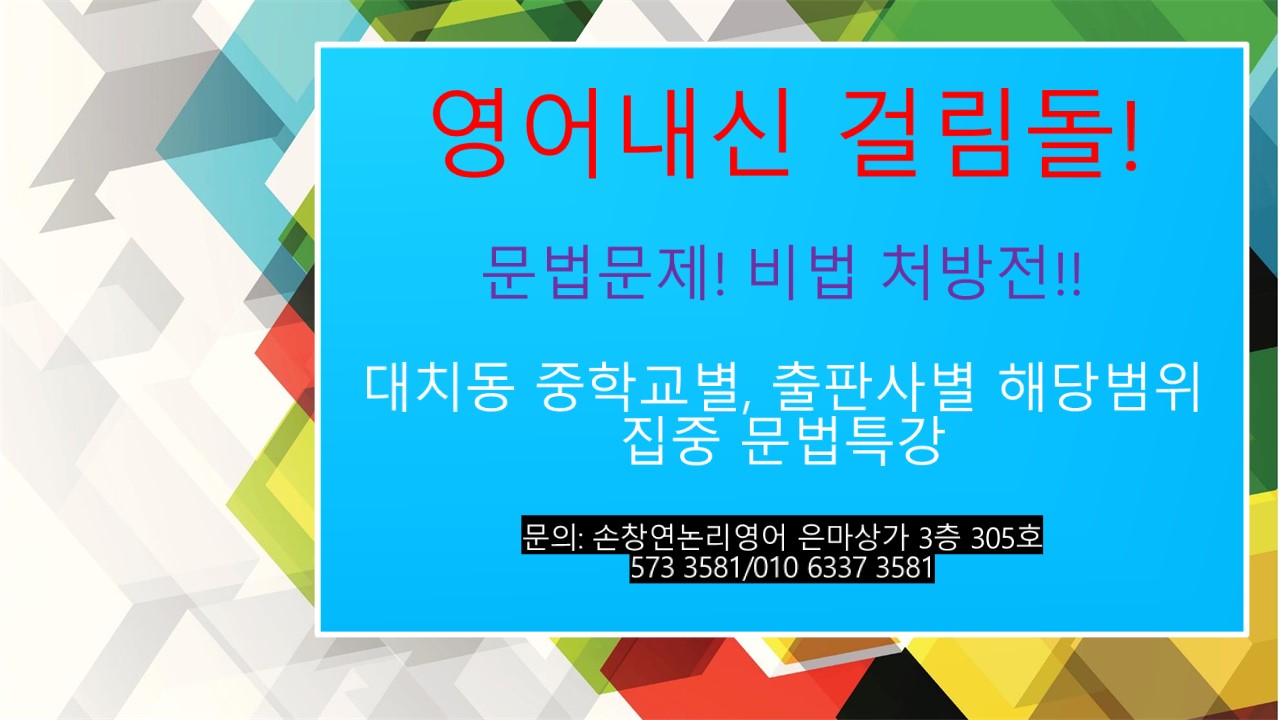 영어내신 걸림돌!

문법문제! 비법 처방전!!

대치동 중학교별, 출판사별 해당범위 집중 문법특강

문의: 손창연논리영어 은마상가 3층 305호
573 3581/010 6337 3581